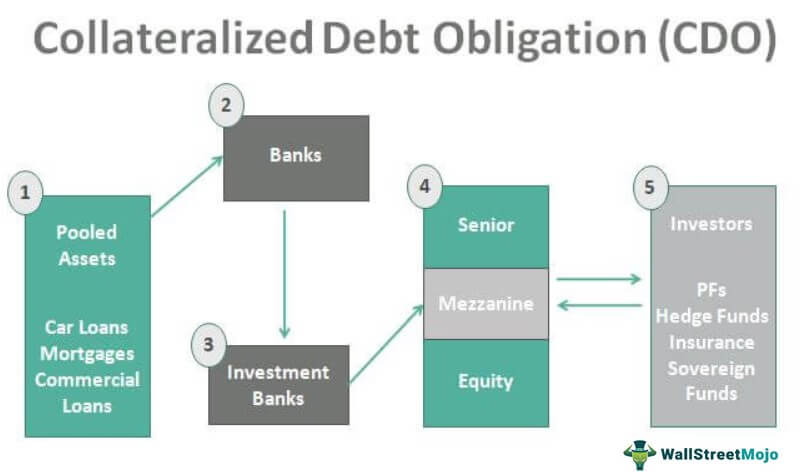 Collateralized Debt Obligation (CDO)

1

Pooled Assets

Car Loans
Mortgages
Commercial Loans

2

Banks

3

Investment Banks

4

Senior

Mezzanine

Equity

5

Investors

PFs
Hedge Funds
Insurance
Sovereign Funds

WallStreetMojo